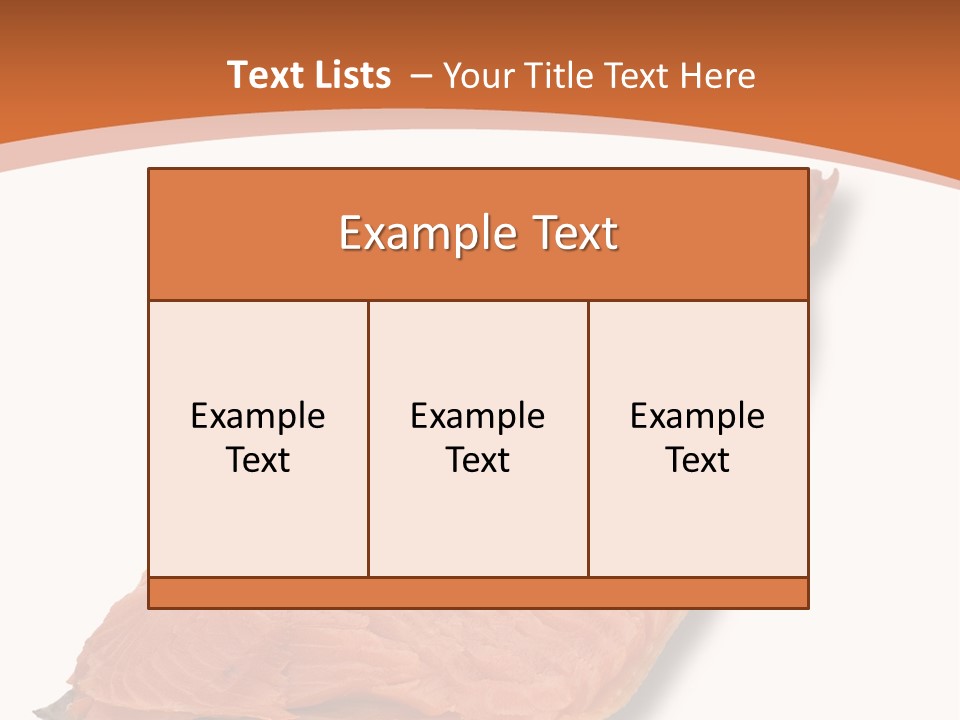 Text Lists – Your Title Text Here

Example Text

Example Text

Example Text

Example Text